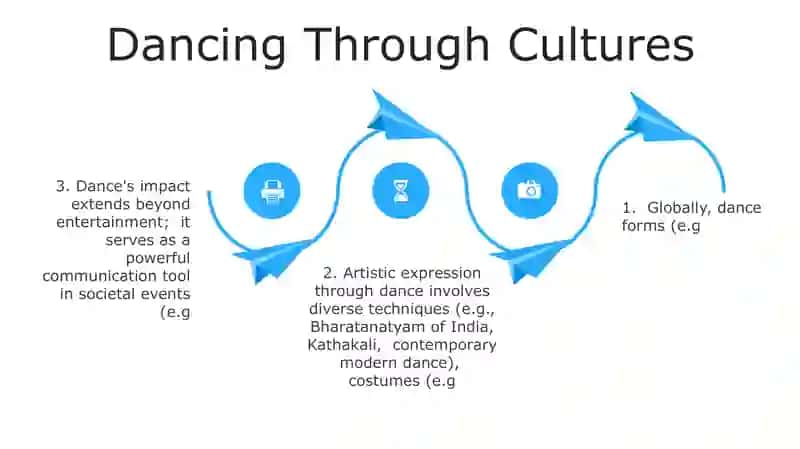 Dancing Through Cultures

3. Dance's impact extends beyond entertainment; it serves as a powerful communication tool in societal events (e.g

2. Artistic expression through dance involves diverse techniques (e.g., Bharatanatyam of India, Kathakali, contemporary modern dance), costumes (e.g

1. Globally, dance forms (e.g